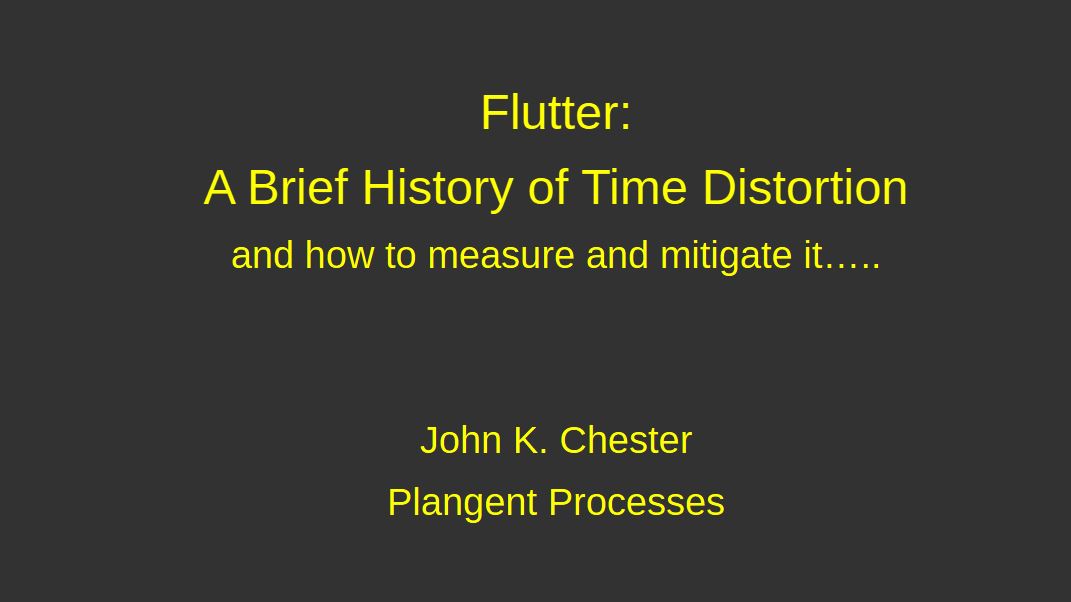 Flutter:
A Brief History of Time Distortion
and how to measure and mitigate it…..

John K. Chester
Plangent Processes